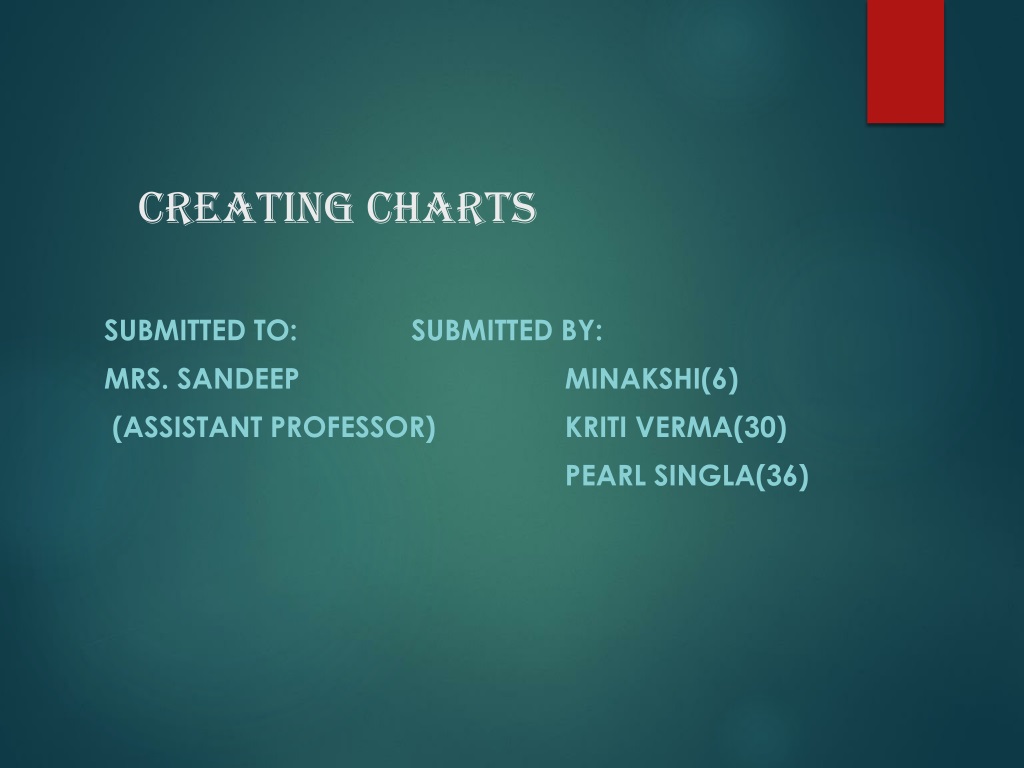 CREATING CHARTS

SUBMITTED TO: SUBMITTED BY:
MRS. SANDEEP MINAKSHI(6)
(ASSISTANT PROFESSOR) KRITI VERMA(30)
PEARL SINGLA(36)